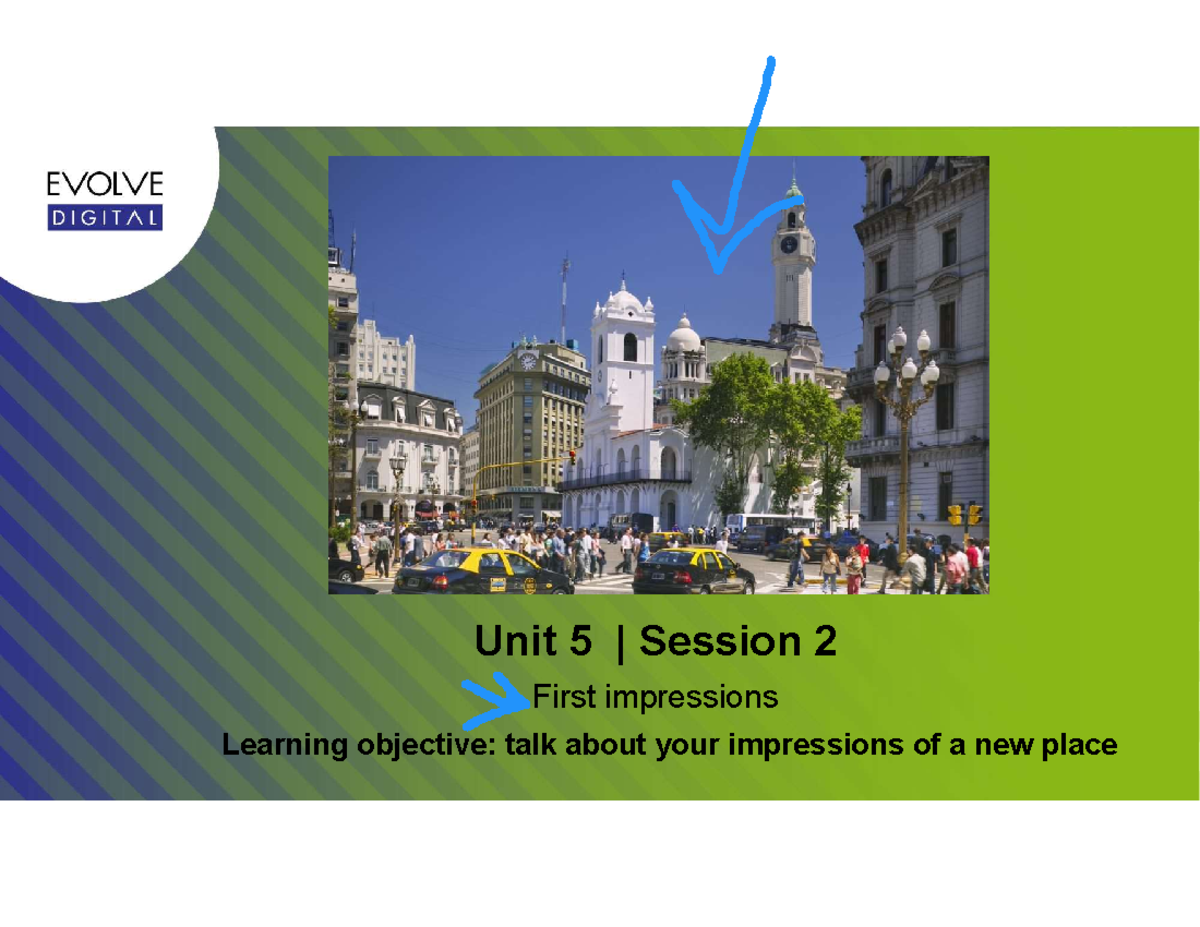 EVOLVE
DIGITAL

Unit 5 | Session 2

First impressions

Learning objective: talk about your impressions of a new place